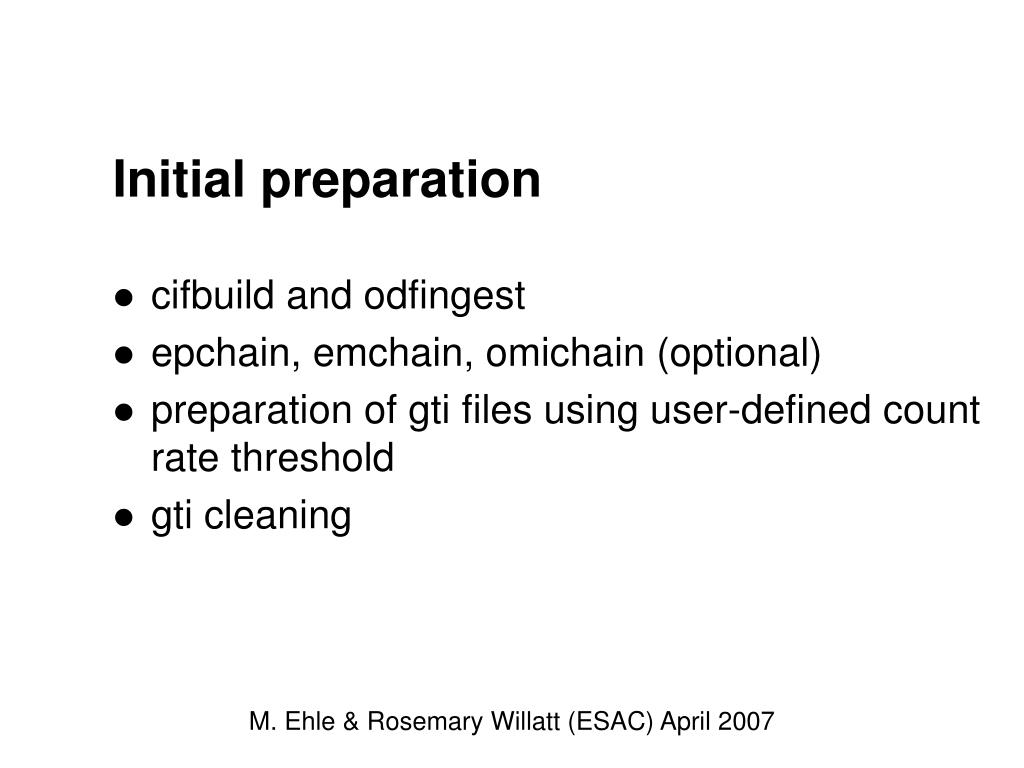 Initial preparation

● cifbuild and odfingest
● epchain, emchain, omichain (optional)
● preparation of gti files using user-defined count rate threshold
● gti cleaning

M. Ehle & Rosemary Willatt (ESAC) April 2007